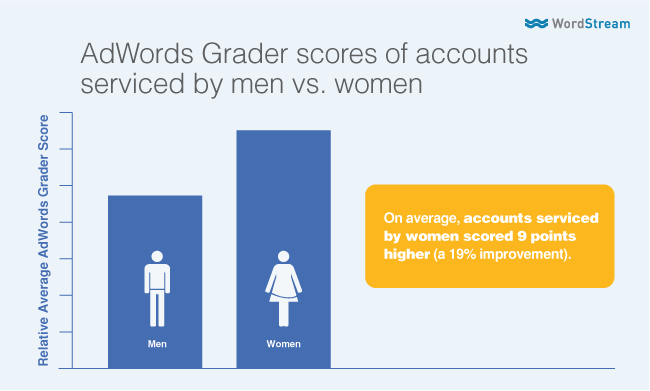 WordStream

AdWords Grader scores of accounts serviced by men vs. women

Relative Average AdWords Grader Score

Men

Women

On average, accounts serviced by women scored 9 points higher (a 19% improvement).